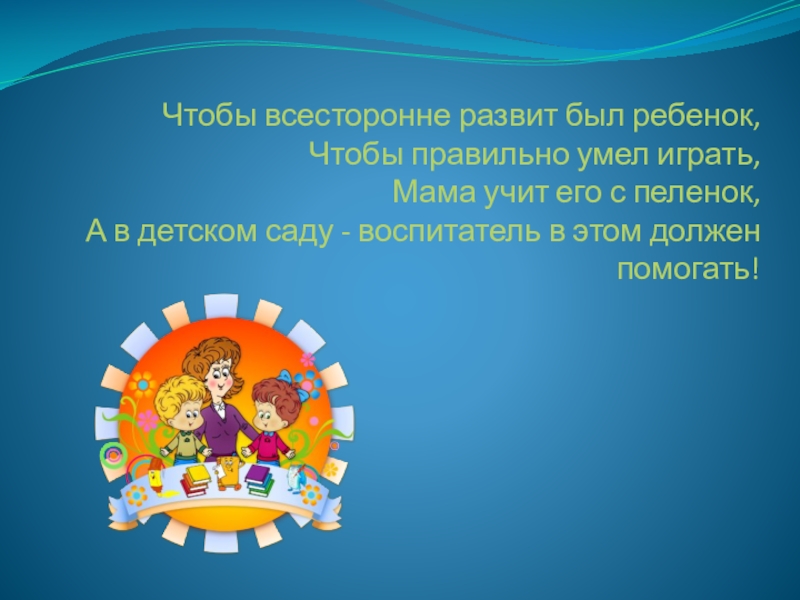 Чтобы всесторонне развит был ребенок,
Чтобы правильно умел играть,
Мама учит его с пеленок,
А в детском саду - воспитатель в этом должен помогать!